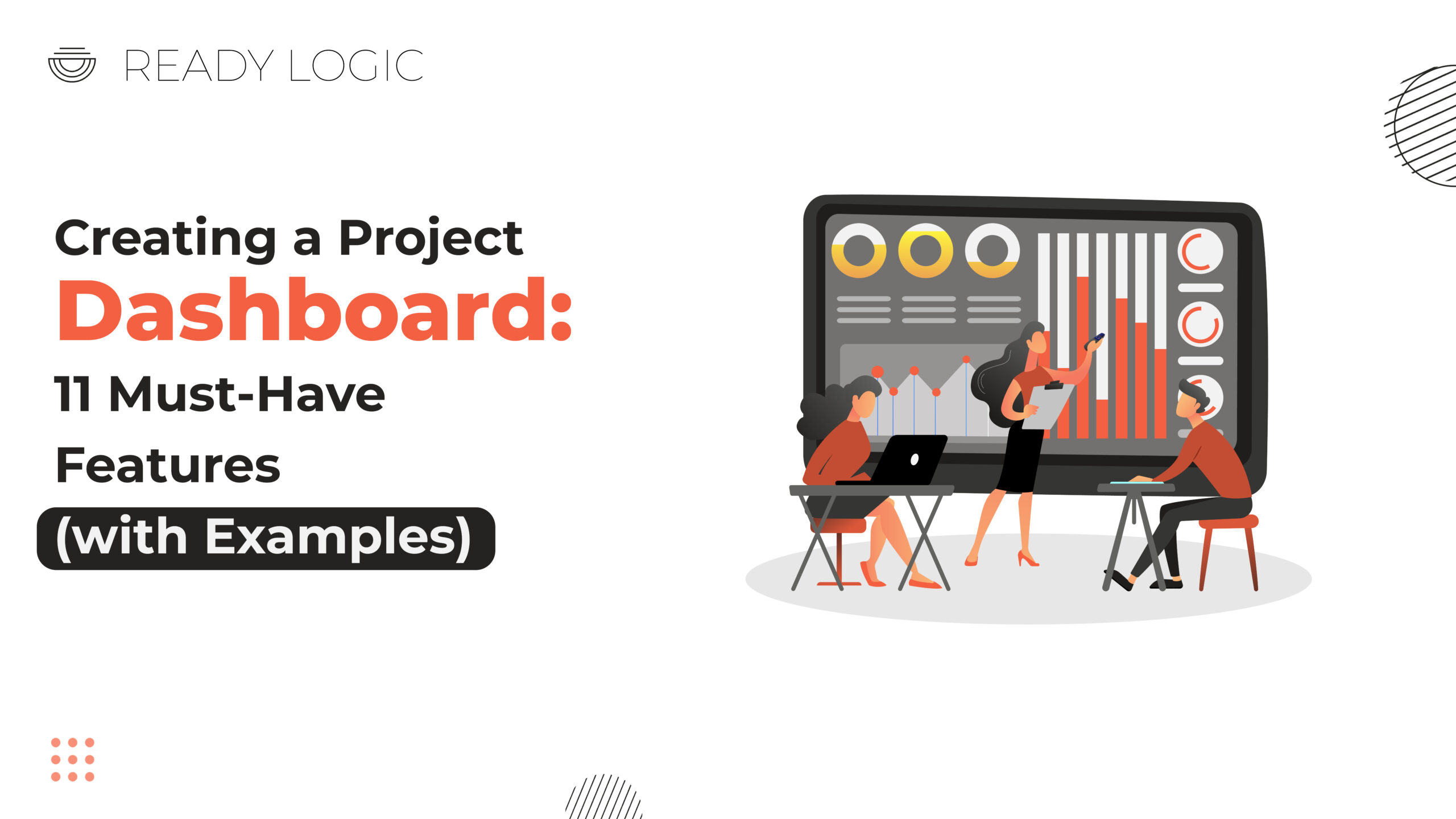 READY LOGIC

Creating a Project
Dashboard:
11 Must-Have
Features
(with Examples)